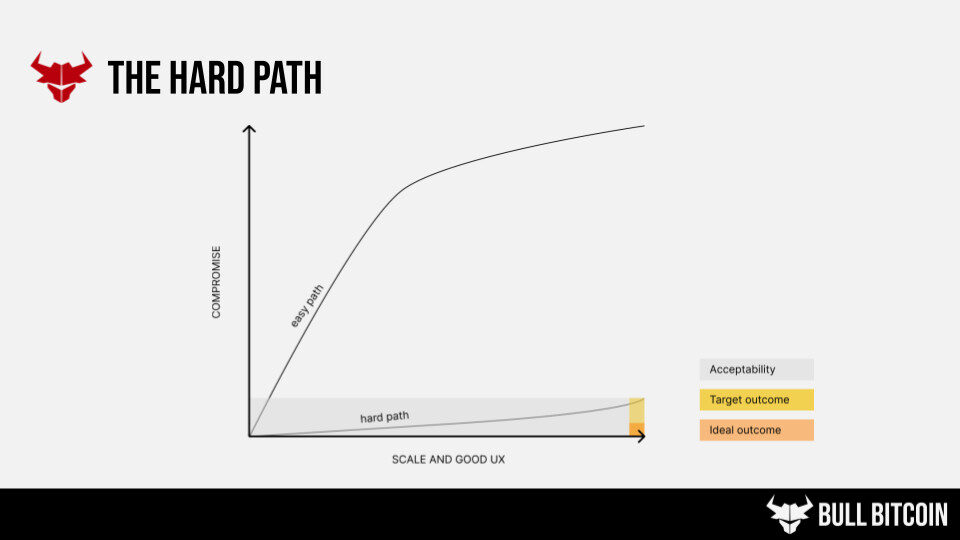 THE HARD PATH

COMPROMISE

easy path

hard path

SCALE AND GOOD UX

Acceptability

Target outcome

Ideal outcome

BULL BITCOIN